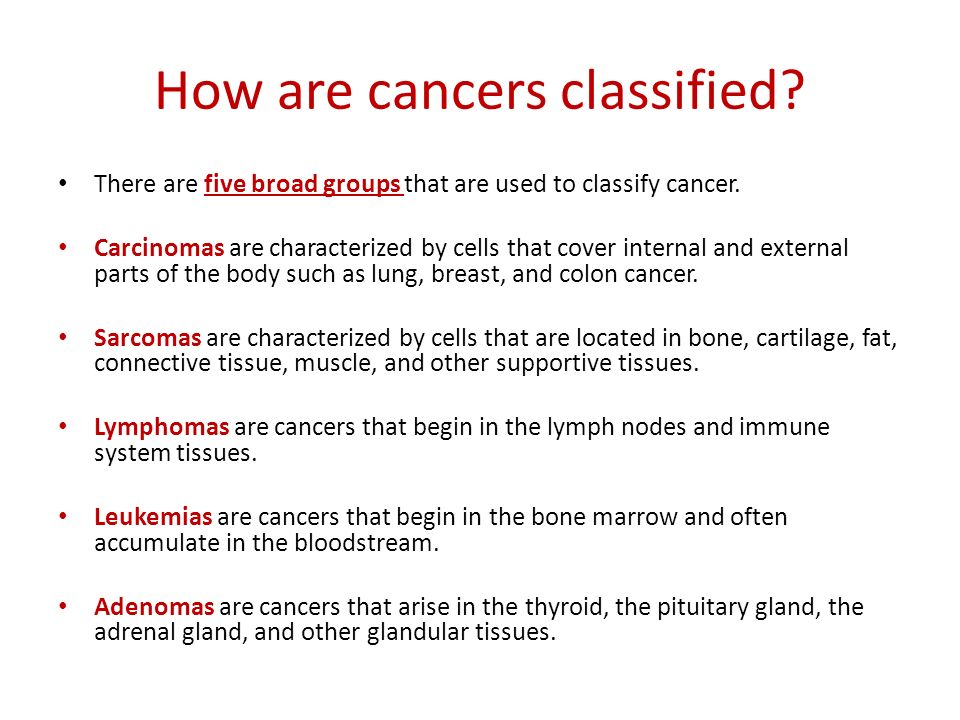 How are cancers classified?

• There are five broad groups that are used to classify cancer.

• Carcinomas are characterized by cells that cover internal and external parts of the body such as lung, breast, and colon cancer.

• Sarcomas are characterized by cells that are located in bone, cartilage, fat, connective tissue, muscle, and other supportive tissues.

• Lymphomas are cancers that begin in the lymph nodes and immune system tissues.

• Leukemias are cancers that begin in the bone marrow and often accumulate in the bloodstream.

• Adenomas are cancers that arise in the thyroid, the pituitary gland, the adrenal gland, and other glandular tissues.